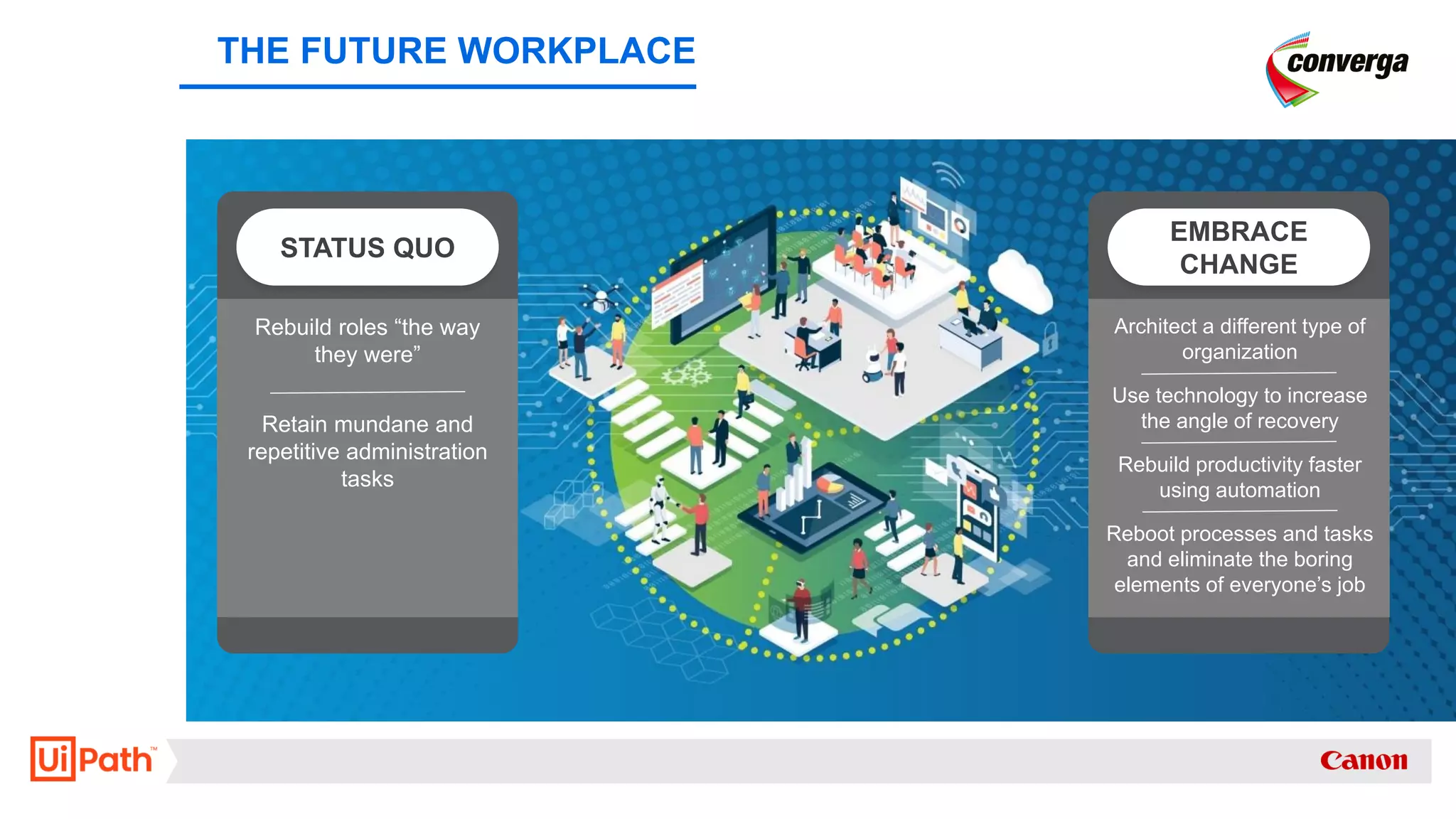 THE FUTURE WORKPLACE

converga

STATUS QUO

Rebuild roles “the way they were”

Retain mundane and repetitive administration tasks

EMBRACE CHANGE

Architect a different type of organization

Use technology to increase the angle of recovery

Rebuild productivity faster using automation

Reboot processes and tasks and eliminate the boring elements of everyone’s job

UiPath™

Canon